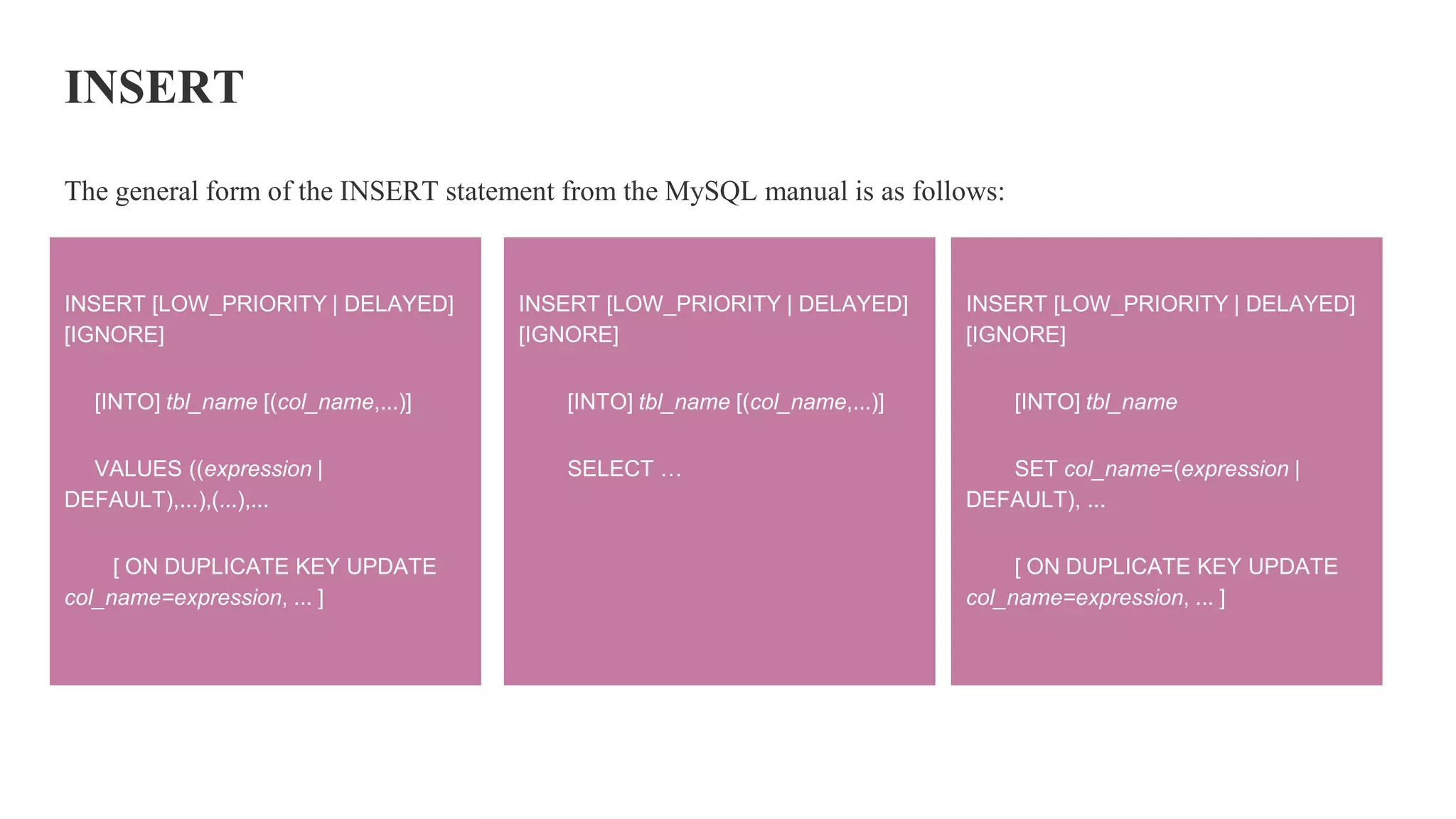 INSERT

The general form of the INSERT statement from the MySQL manual is as follows:

INSERT [LOW_PRIORITY | DELAYED] [IGNORE]

[INTO] tbl_name [(col_name,...)]

VALUES ((expression | DEFAULT),...),(...),...

[ ON DUPLICATE KEY UPDATE col_name=expression, ... ]

INSERT [LOW_PRIORITY | DELAYED] [IGNORE]

[INTO] tbl_name [(col_name,...)]

SELECT …

INSERT [LOW_PRIORITY | DELAYED] [IGNORE]

[INTO] tbl_name

SET col_name=(expression | DEFAULT), ...

[ ON DUPLICATE KEY UPDATE col_name=expression, ... ]